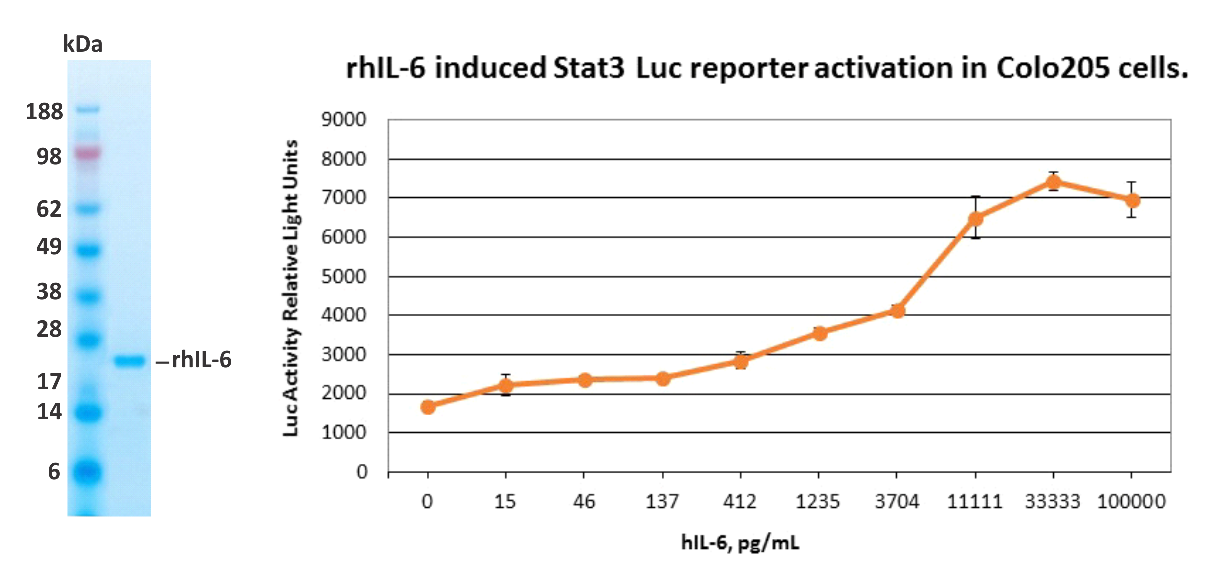 kDa
188
98
62
49
38
28
17
14
6
–rhIL-6

rhIL-6 induced Stat3 Luc reporter activation in Colo205 cells.

Luc Activity Relative Light Units
9000
8000
7000
6000
5000
4000
3000
2000
1000
0
0
15
46
137
412
1235
3704
11111
33333
100000
hIL-6, pg/mL